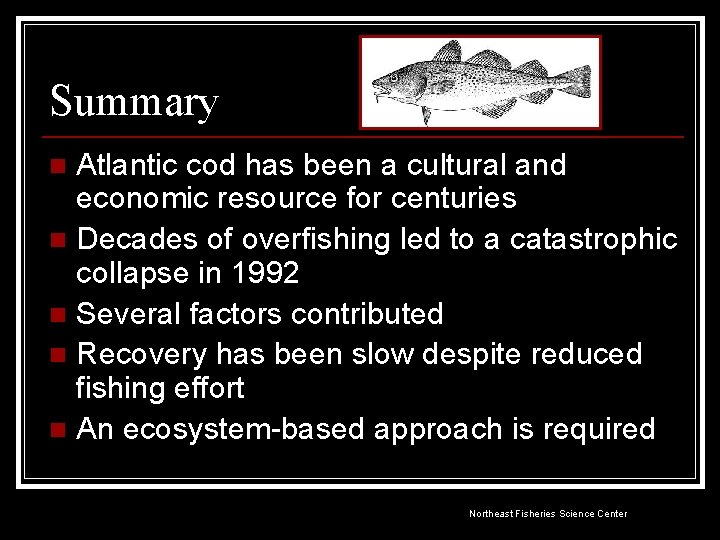 Summary

- Atlantic cod has been a cultural and economic resource for centuries
- Decades of overfishing led to a catastrophic collapse in 1992
- Several factors contributed
- Recovery has been slow despite reduced fishing effort
- An ecosystem-based approach is required

Northeast Fisheries Science Center